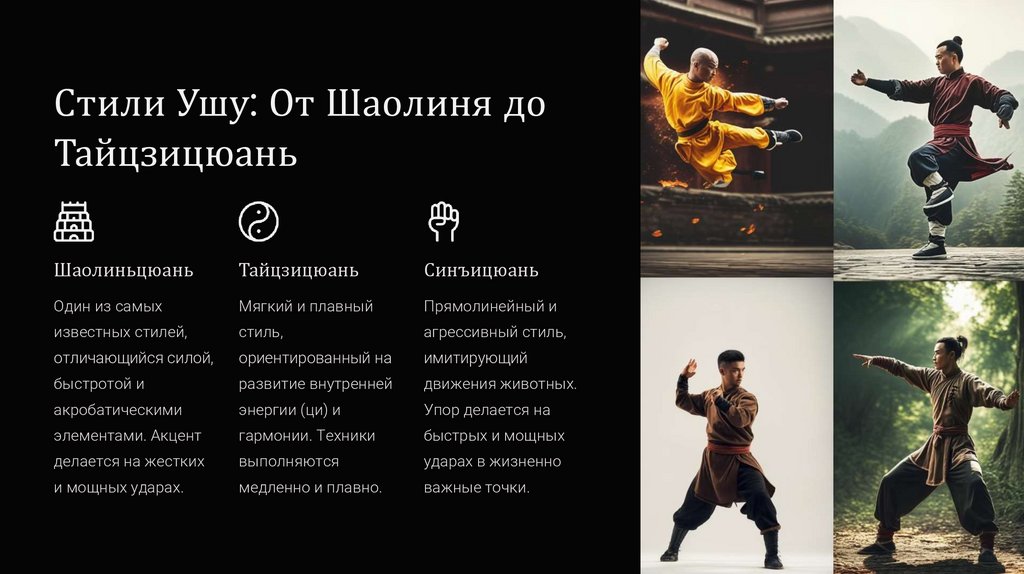 Стили Ушу: От Шаолиня до Тайцзицюань

Шаолиньцюань

Один из самых известных стилей, отличающийся силой, быстротой и акробатическими элементами. Акцент делается на жестких и мощных ударах.

Тайцзицюань

Мягкий и плавный стиль, ориентированный на развитие внутренней энергии (ци) и гармонии. Техники выполняются медленно и плавно.

Синъицюань

Прямолинейный и агрессивный стиль, имитирующий движения животных. Упор делается на быстрых и мощных ударах в жизненно важные точки.